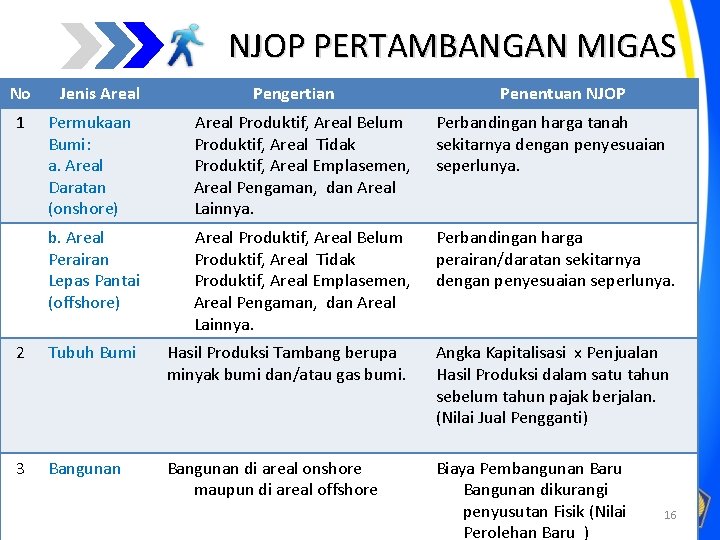 NJOP PERTAMBANGAN MIGAS

| No | Jenis Areal | Pengertian | Penentuan NJOP |
|---|---|---|---|
| 1 | Permukaan Bumi: a. Areal Daratan (onshore) | Areal Produktif, Areal Belum Produktif, Areal Tidak Produktif, Areal Emplasemen, Areal Pengaman, dan Areal Lainnya. | Perbandingan harga tanah sekitarnya dengan penyesuaian seperlunya. |
| | b. Areal Perairan Lepas Pantai (offshore) | Areal Produktif, Areal Belum Produktif, Areal Tidak Produktif, Areal Emplasemen, Areal Pengaman, dan Areal Lainnya. | Perbandingan harga perairan/daratan sekitarnya dengan penyesuaian seperlunya. |
| 2 | Tubuh Bumi | Hasil Produksi Tambang berupa minyak bumi dan/atau gas bumi. | Angka Kapitalisasi x Penjualan Hasil Produksi dalam satu tahun sebelum tahun pajak berjalan. (Nilai Jual Pengganti) |
| 3 | Bangunan | Bangunan di areal onshore maupun di areal offshore | Biaya Pembangunan Baru Bangunan dikurangi penyusutan Fisik (Nilai Perolehan Baru ) |

16